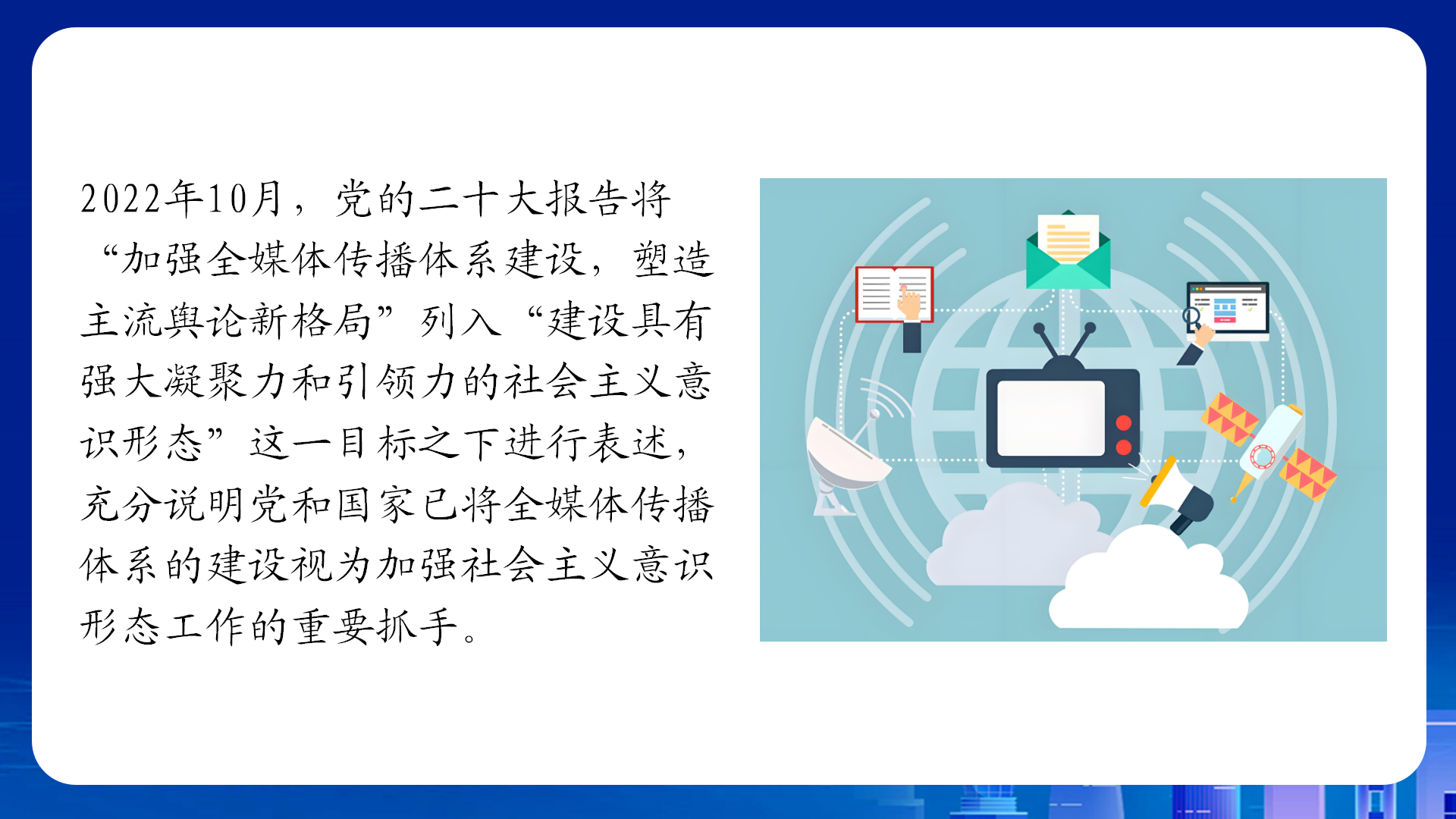 2022年10月，党的二十大报告将“加强全媒体传播体系建设，塑造主流舆论新格局”列入“建设具有强大凝聚力和引领力的社会主义意识形态”这一目标之下进行表述，充分说明党和国家已将全媒体传播体系的建设视为加强社会主义意识形态工作的重要抓手。